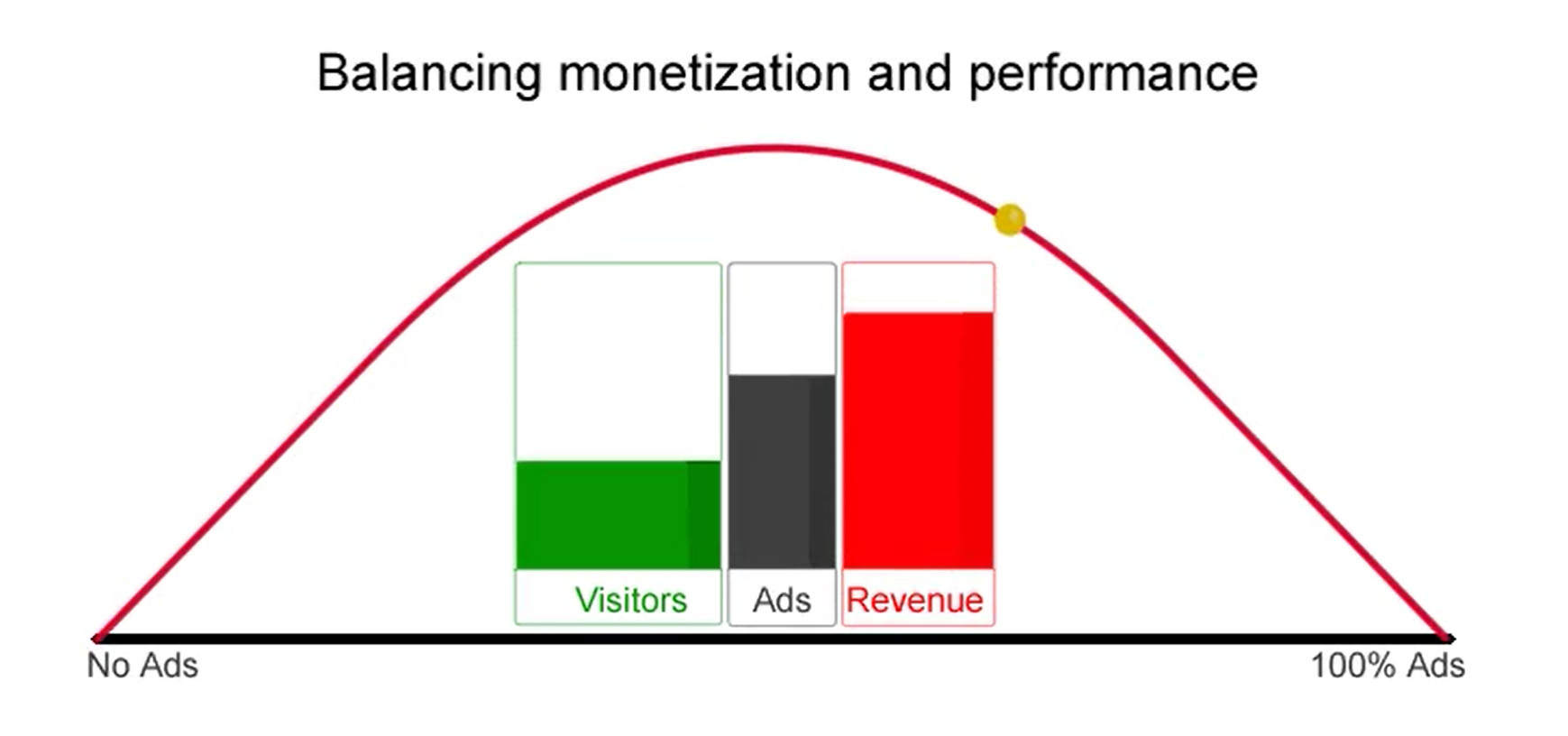 Balancing monetization and performance

Visitors

Ads

Revenue

No Ads

100% Ads